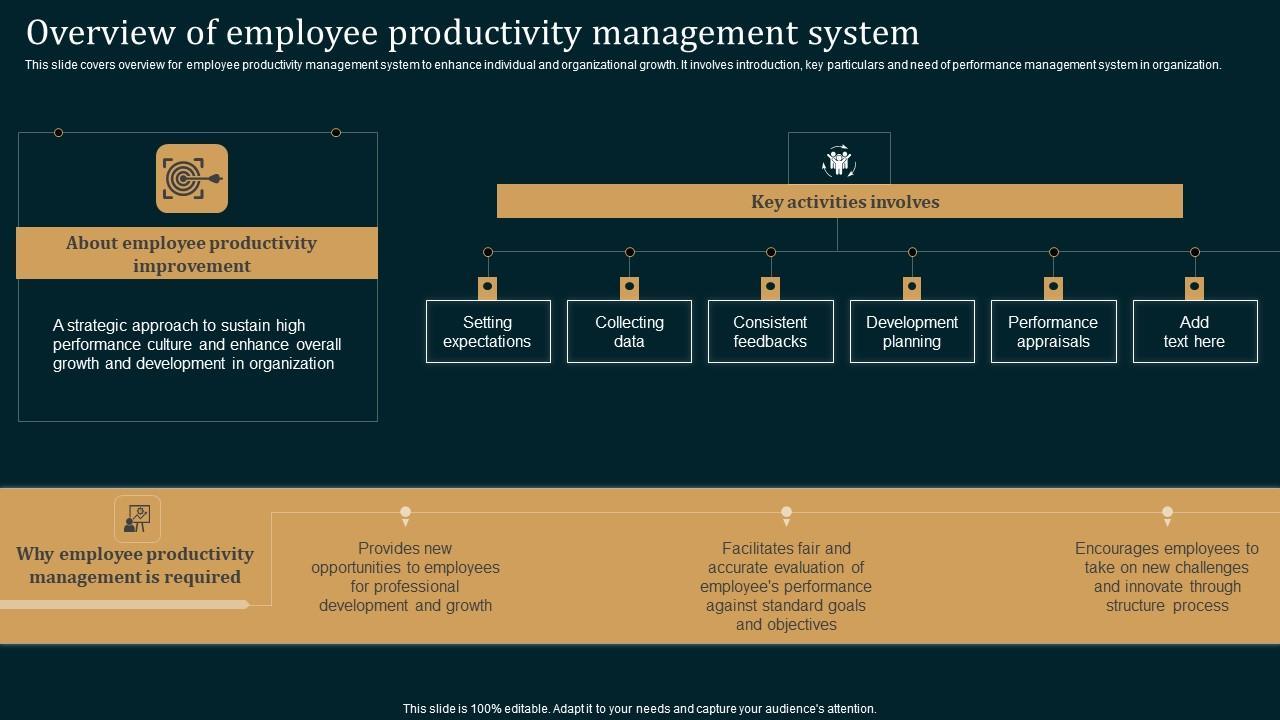 Overview of employee productivity management system

This slide covers overview for employee productivity management system to enhance individual and organizational growth. It involves introduction, key particulars and need of performance management system in organization.

About employee productivity improvement

A strategic approach to sustain high performance culture and enhance overall growth and development in organization

Key activities involves

Setting expectations

Collecting data

Consistent feedbacks

Development planning

Performance appraisals

Add text here

Why employee productivity management is required

Provides new opportunities to employees for professional development and growth

Facilitates fair and accurate evaluation of employee's performance against standard goals and objectives

Encourages employees to take on new challenges and innovate through structure process

This slide is 100% editable. Adapt it to your needs and capture your audience's attention.